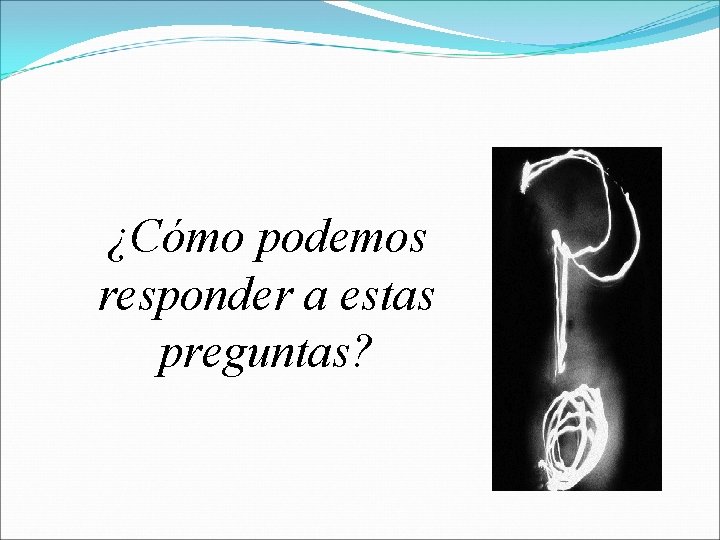 ¿Cómo podemos responder a estas preguntas?